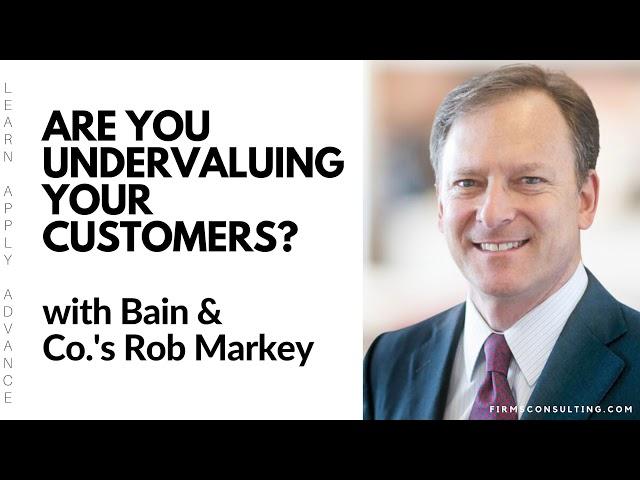 LEARN APPLY ADVANCE

ARE YOU UNDERVALUING YOUR CUSTOMERS?

with Bain & Co.'s Rob Markey

FIRMSCONSULTING.COM